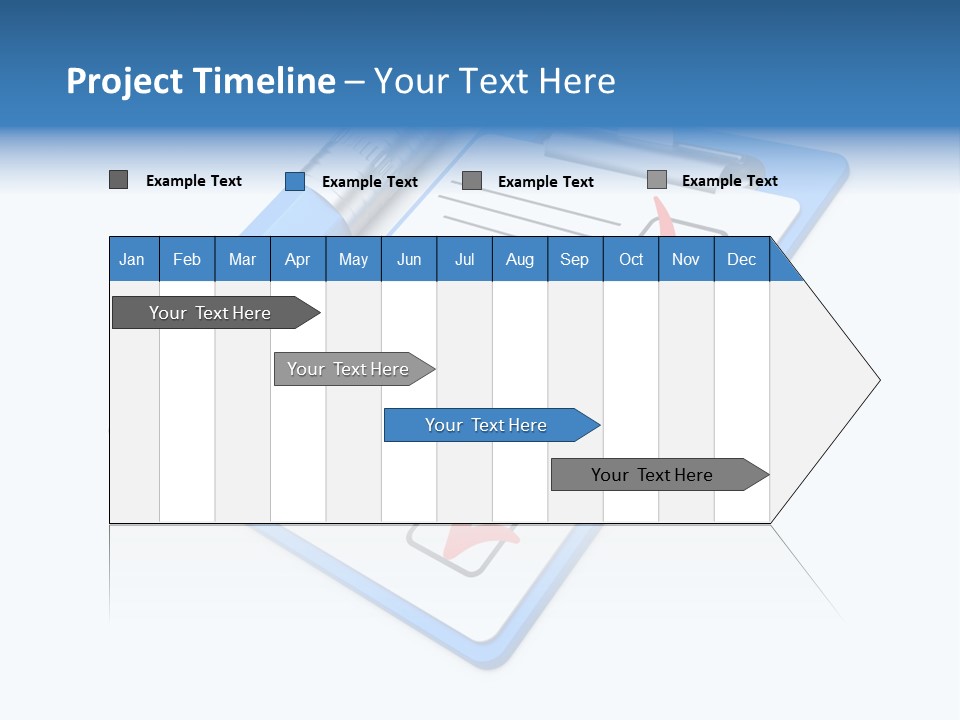 Project Timeline – Your Text Here

Example Text
Example Text
Example Text
Example Text

| Jan | Feb | Mar | Apr | May | Jun | Jul | Aug | Sep | Oct | Nov | Dec |
|---|---|---|---|---|---|---|---|---|---|---|---|

Your Text Here
Your Text Here
Your Text Here
Your Text Here